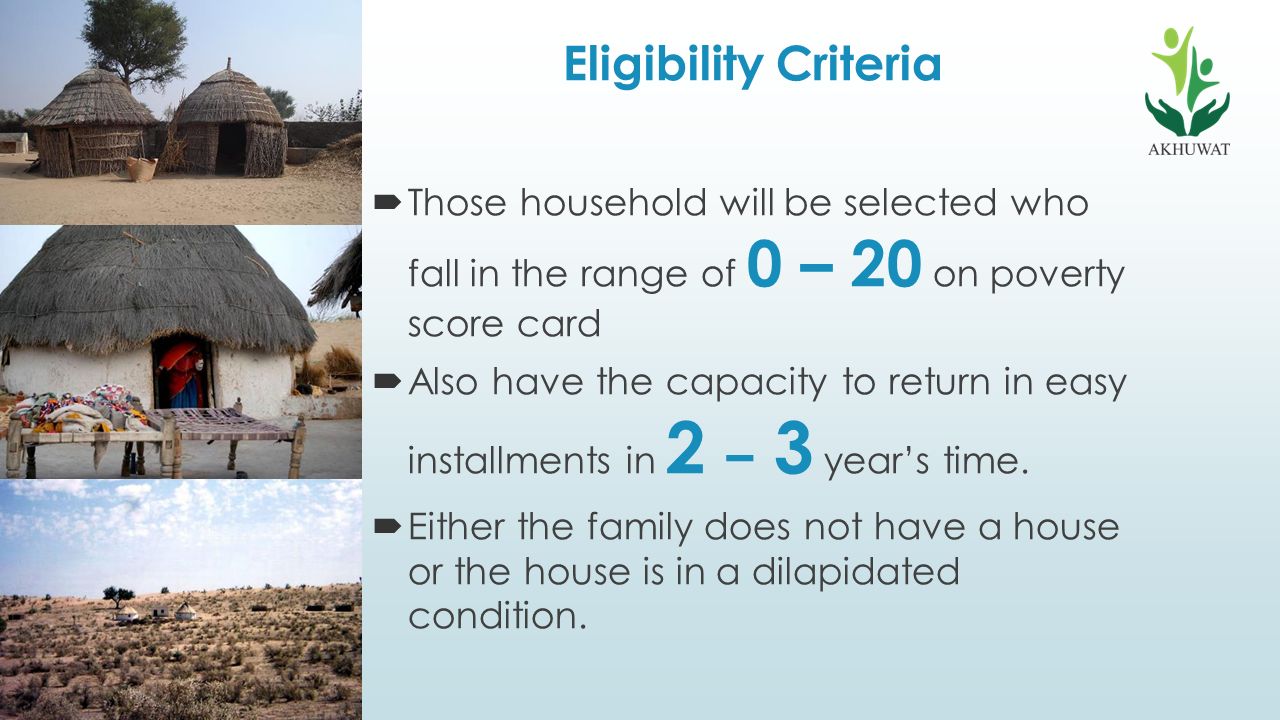 Eligibility Criteria

AKHUWAT

➨ Those household will be selected who fall in the range of 0 – 20 on poverty score card

➨ Also have the capacity to return in easy installments in 2 – 3 year's time.

➨ Either the family does not have a house or the house is in a dilapidated condition.